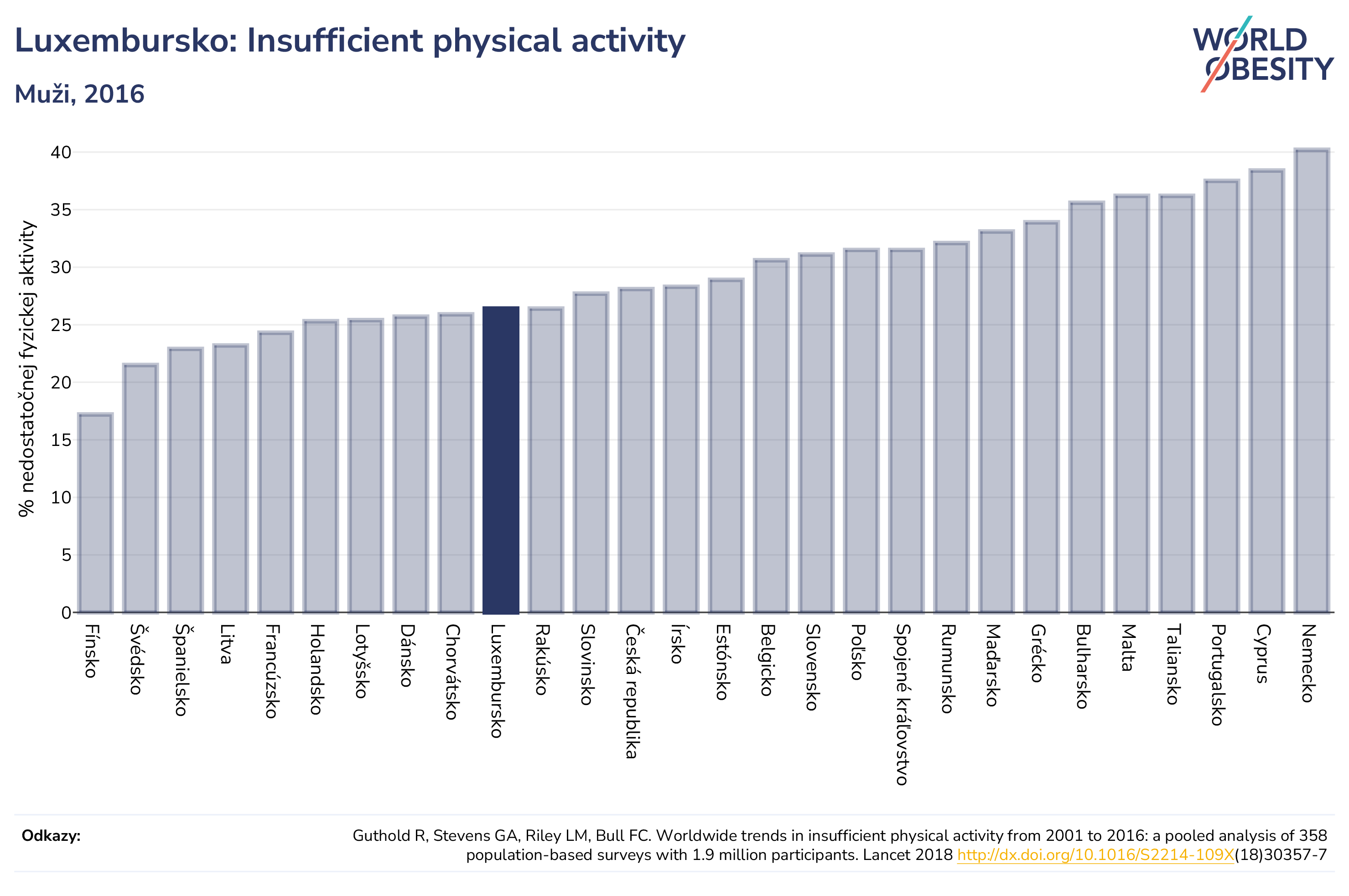 Luxembursko: Insufficient physical activity

Muži, 2016

WORLD OBESITY

% nedostatočnej fyzickej aktivity

40
35
30
25
20
15
10
5
0

Fínsko
Švédsko
Španielsko
Litva
Francúzsko
Holandsko
Lotyšsko
Dánsko
Chorvátsko
Luxembursko
Rakúsko
Slovinsko
Česká republika
Írsko
Estónsko
Belgicko
Slovensko
Poľsko
Spojené kráľovstvo
Rumunsko
Maďarsko
Grécko
Bulharsko
Malta
Taliansko
Portugalsko
Cyprus
Nemecko

Odkazy:

Guthold R, Stevens GA, Riley LM, Bull FC. Worldwide trends in insufficient physical activity from 2001 to 2016: a pooled analysis of 358 population-based surveys with 1.9 million participants. Lancet 2018 http://dx.doi.org/10.1016/S2214-109X(18)30357-7